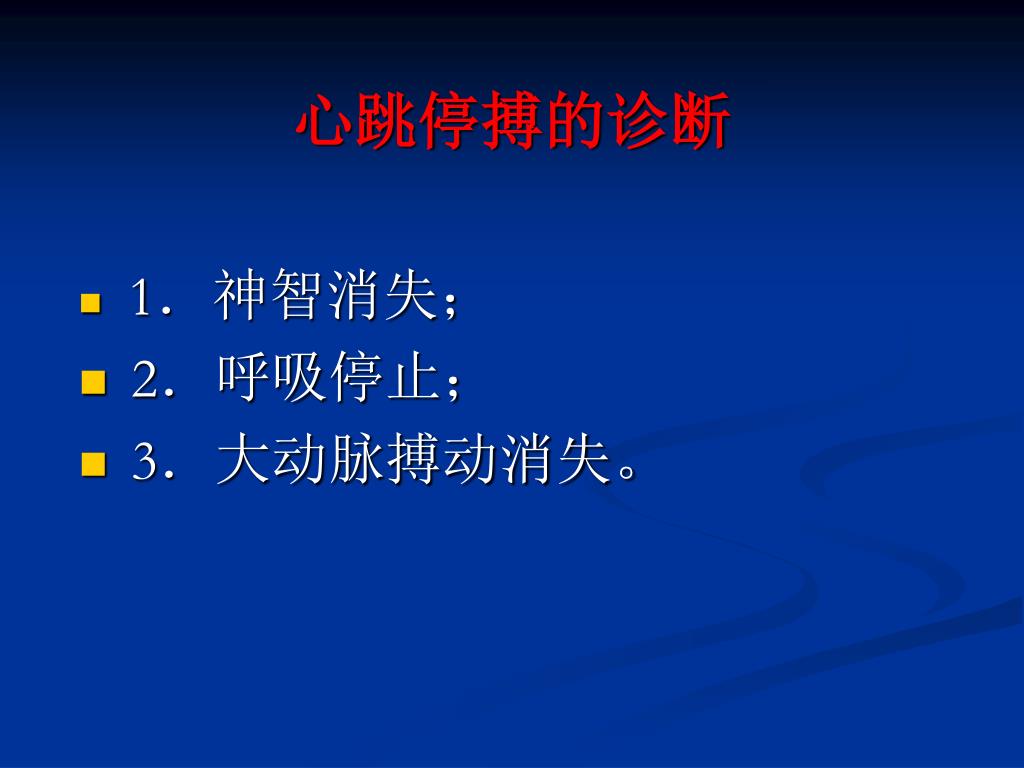 心跳停搏的诊断

1．神智消失；
2．呼吸停止；
3．大动脉搏动消失。